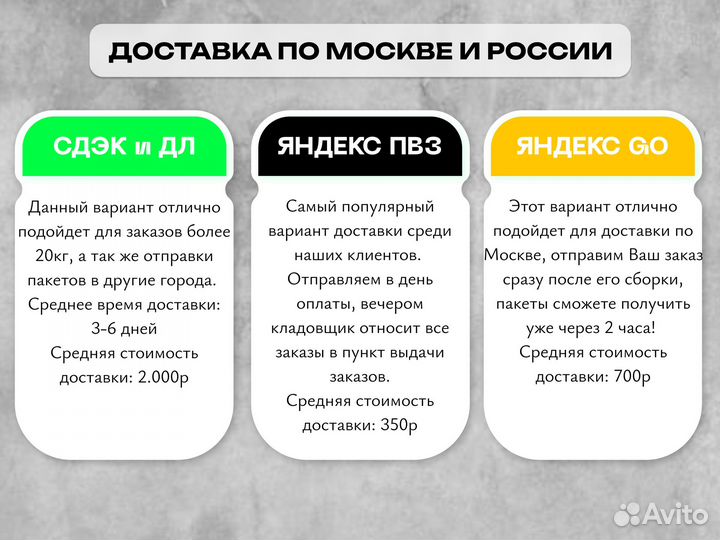 ДОСТАВКА ПО МОСКВЕ И РОССИИ

СДЭК и ДЛ

Данный вариант отлично подойдет для заказов более 20кг, а так же отправки пакетов в другие города. Среднее время доставки: 3-6 дней Средняя стоимость доставки: 2.000р

ЯНДЕКС ПВЗ

Самый популярный вариант доставки среди наших клиентов. Отправляем в день оплаты, вечером кладовщик относит все заказы в пункт выдачи заказов. Средняя стоимость доставки: 350р

ЯНДЕКС GO

Этот вариант отлично подойдет для доставки по Москве, отправим Ваш заказ сразу после его сборки, пакеты сможете получить уже через 2 часа! Средняя стоимость доставки: 700р

Avito